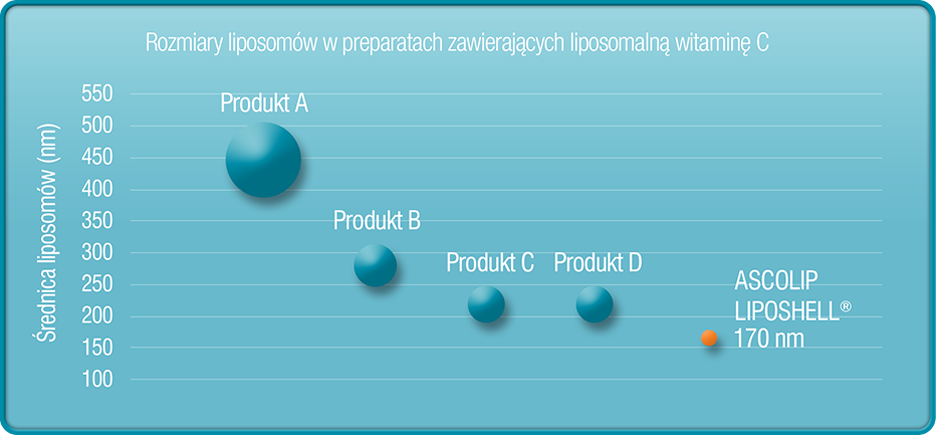 Rozmiary liposomów w preparatach zawierających liposomalną witaminę C

Średnica liposomów (nm)

550
500
450
400
350
300
250
200
150
100

Produkt A

Produkt B

Produkt C

Produkt D

ASCOLIP LIPOSHELL® 170 nm